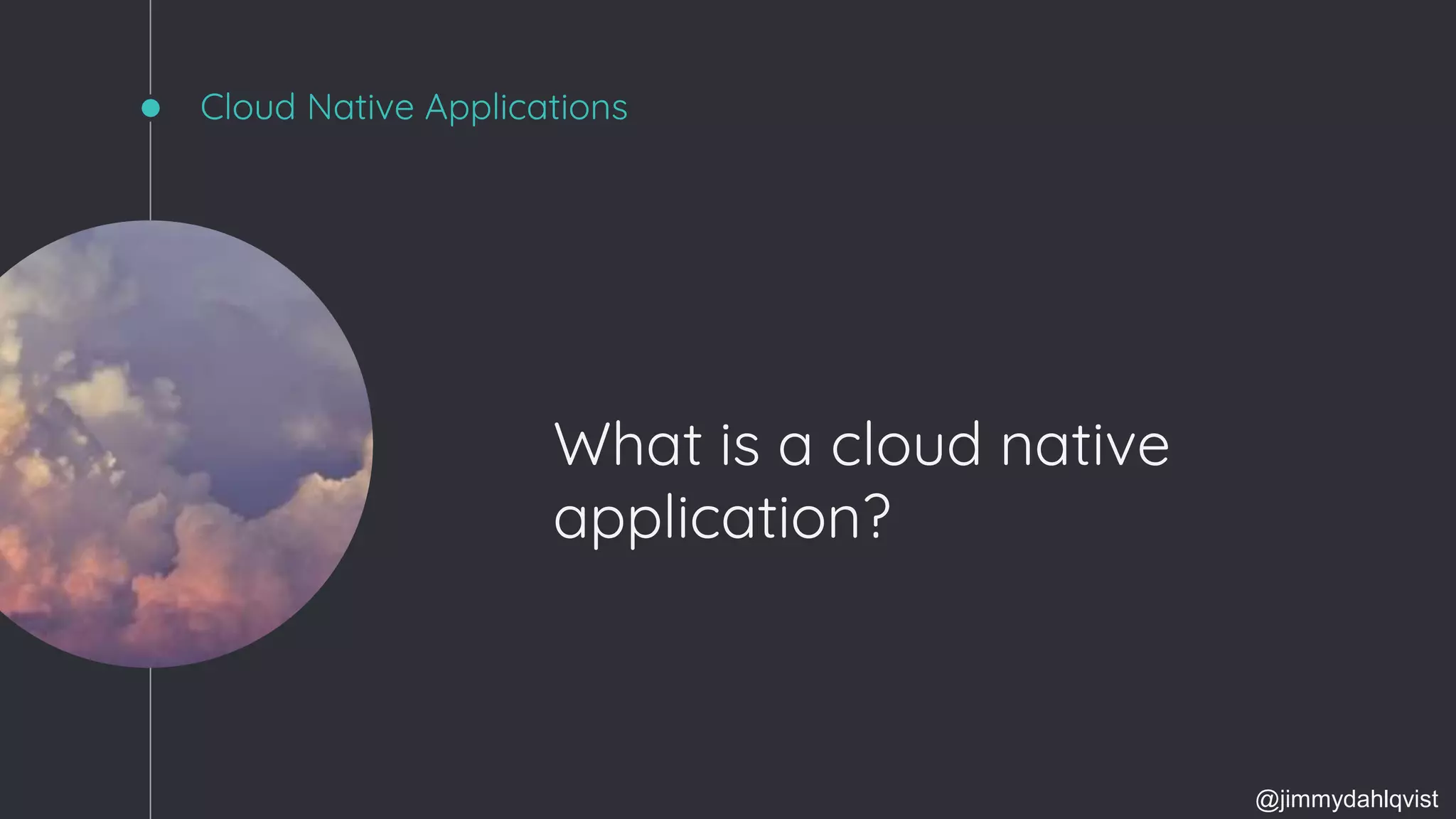 Cloud Native Applications

What is a cloud native application?

@jimmydahlqvist